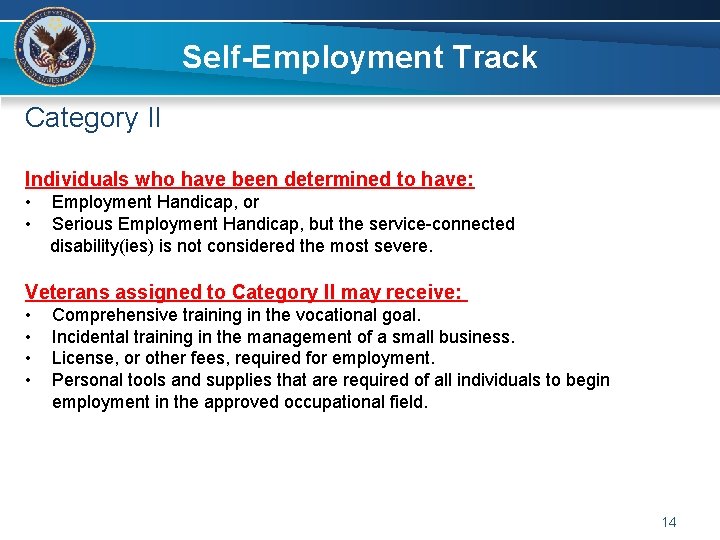 Self-Employment Track

Category II

Individuals who have been determined to have:
• Employment Handicap, or
• Serious Employment Handicap, but the service-connected disability(ies) is not considered the most severe.

Veterans assigned to Category II may receive:
• Comprehensive training in the vocational goal.
• Incidental training in the management of a small business.
• License, or other fees, required for employment.
• Personal tools and supplies that are required of all individuals to begin employment in the approved occupational field.

14